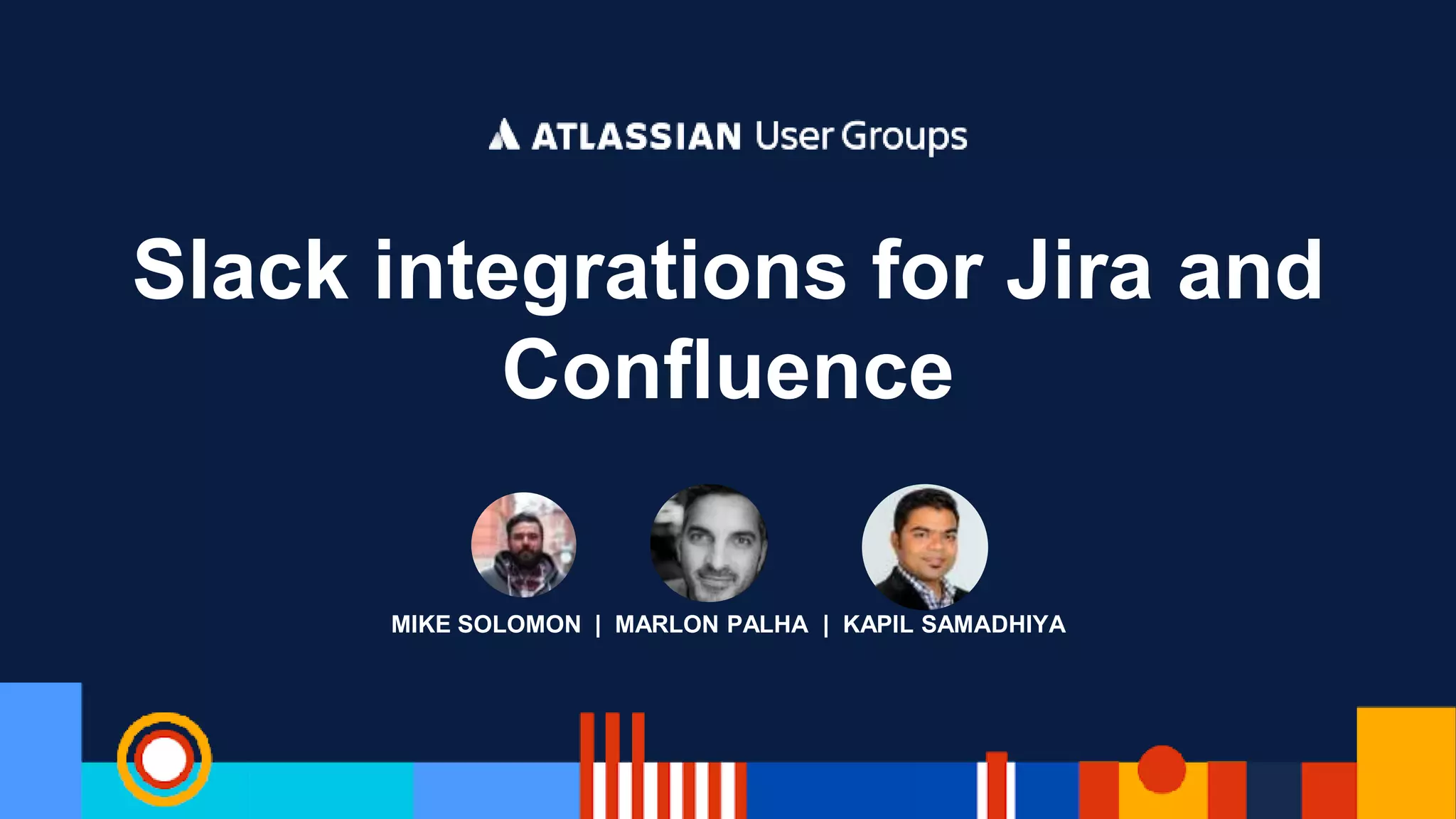 ATLASSIAN User Groups

Slack integrations for Jira and Confluence

MIKE SOLOMON | MARLON PALHA | KAPIL SAMADHIYA